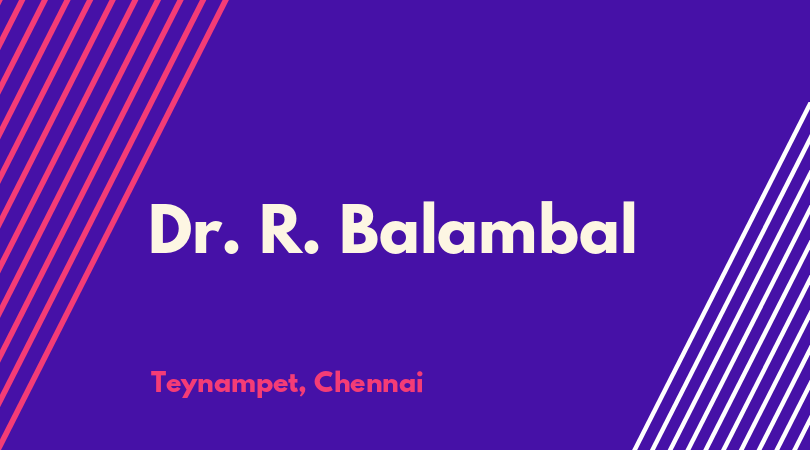 Dr. R. Balambal

Teynampet, Chennai